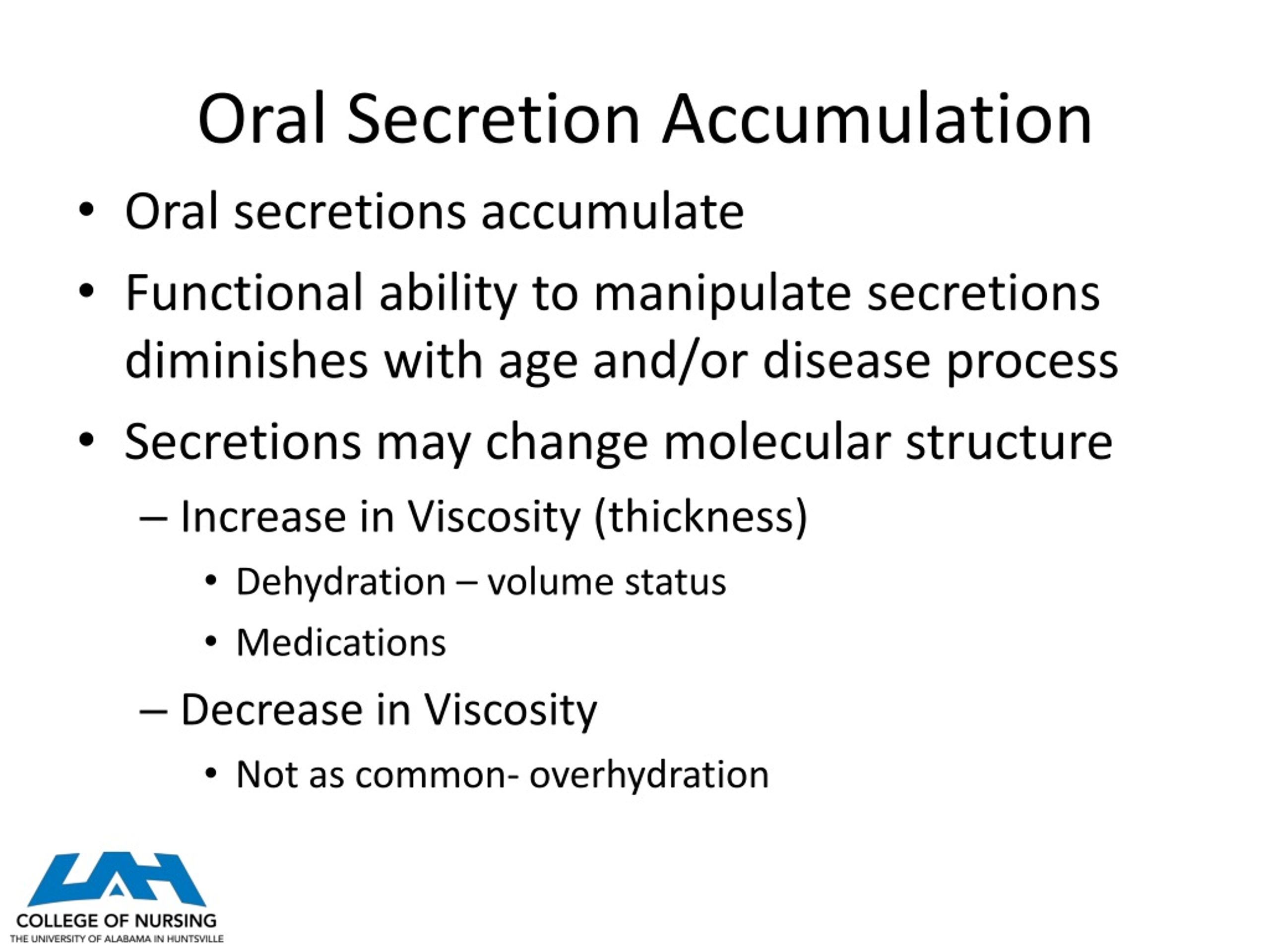 Oral Secretion Accumulation

• Oral secretions accumulate
• Functional ability to manipulate secretions diminishes with age and/or disease process
• Secretions may change molecular structure
– Increase in Viscosity (thickness)
• Dehydration – volume status
• Medications
– Decrease in Viscosity
• Not as common- overhydration

UAH
COLLEGE OF NURSING
THE UNIVERSITY OF ALABAMA IN HUNTSVILLE